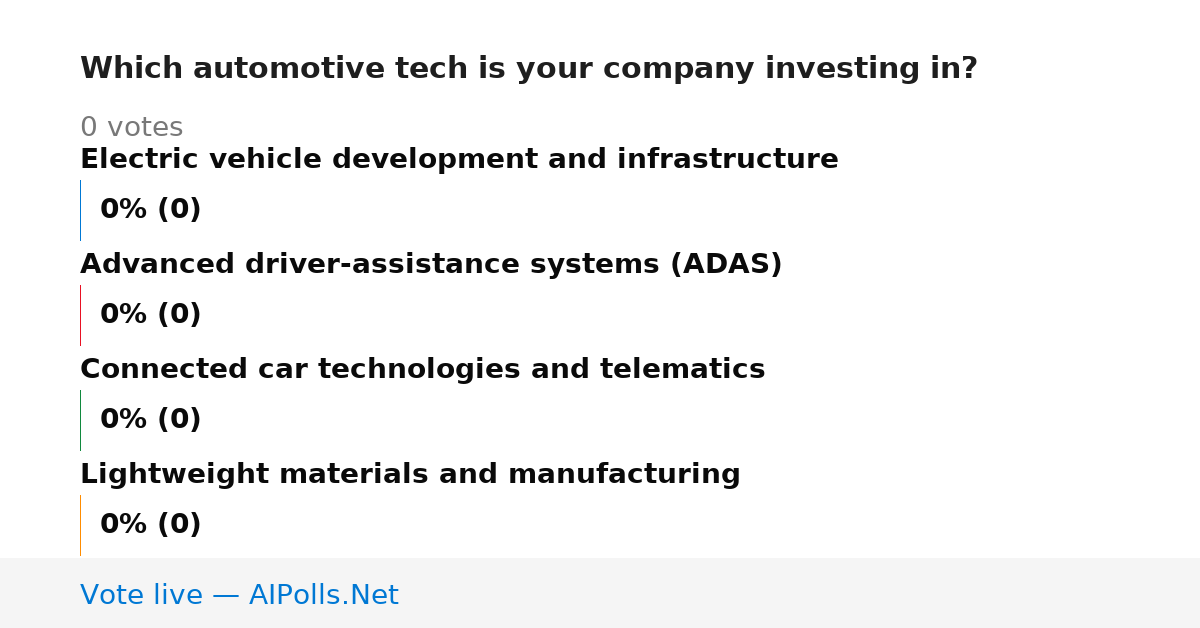 Which automotive tech is your company investing in?

0 votes

Electric vehicle development and infrastructure

0% (0)

Advanced driver-assistance systems (ADAS)

0% (0)

Connected car technologies and telematics

0% (0)

Lightweight materials and manufacturing

0% (0)

Vote live — AIPolls.Net